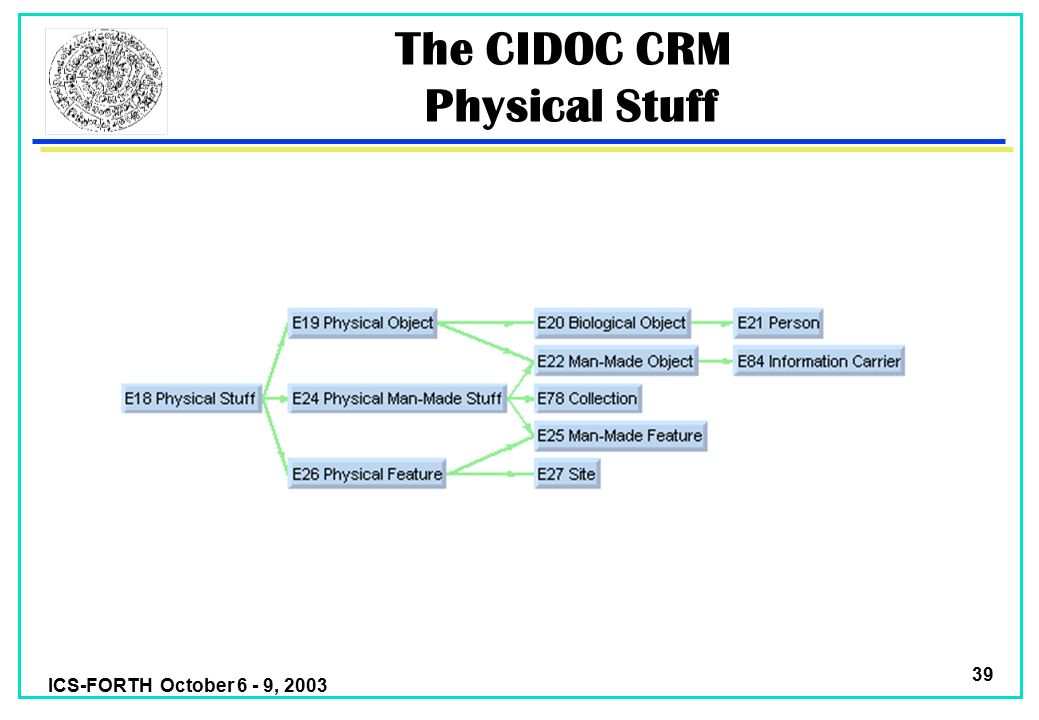 The CIDOC CRM
Physical Stuff

E18 Physical Stuff
E19 Physical Object
E24 Physical Man-Made Stuff
E26 Physical Feature
E20 Biological Object
E22 Man-Made Object
E78 Collection
E25 Man-Made Feature
E27 Site
E21 Person
E84 Information Carrier

ICS-FORTH October 6 - 9, 2003

39